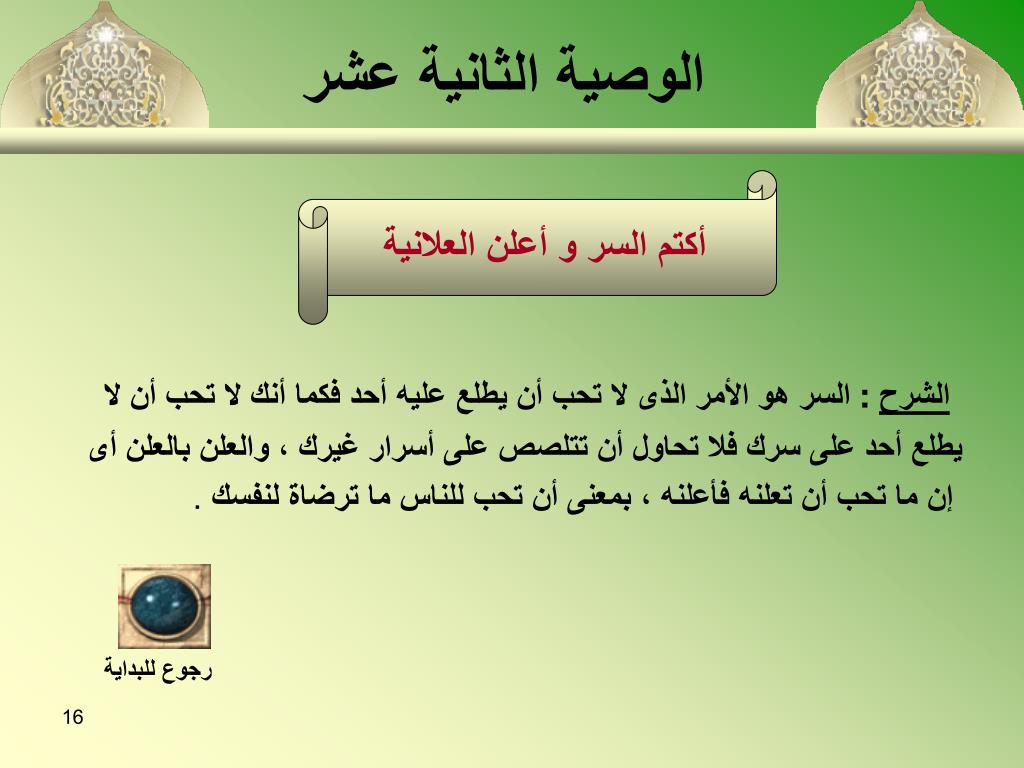 الوصية الثانية عشر

أكتم السر و أعلن العلانية

الشرح : السر هو الأمر الذى لا تحب أن يطلع عليه أحد فكما أنك لا تحب أن لا يطلع أحد على سرك فلا تحاول أن تتلصص على أسرار غيرك ، والعلن بالعلن أى إن ما تحب أن تعلنه فأعلنه ، بمعنى أن تحب للناس ما ترضاة لنفسك .

رجوع للبداية

16